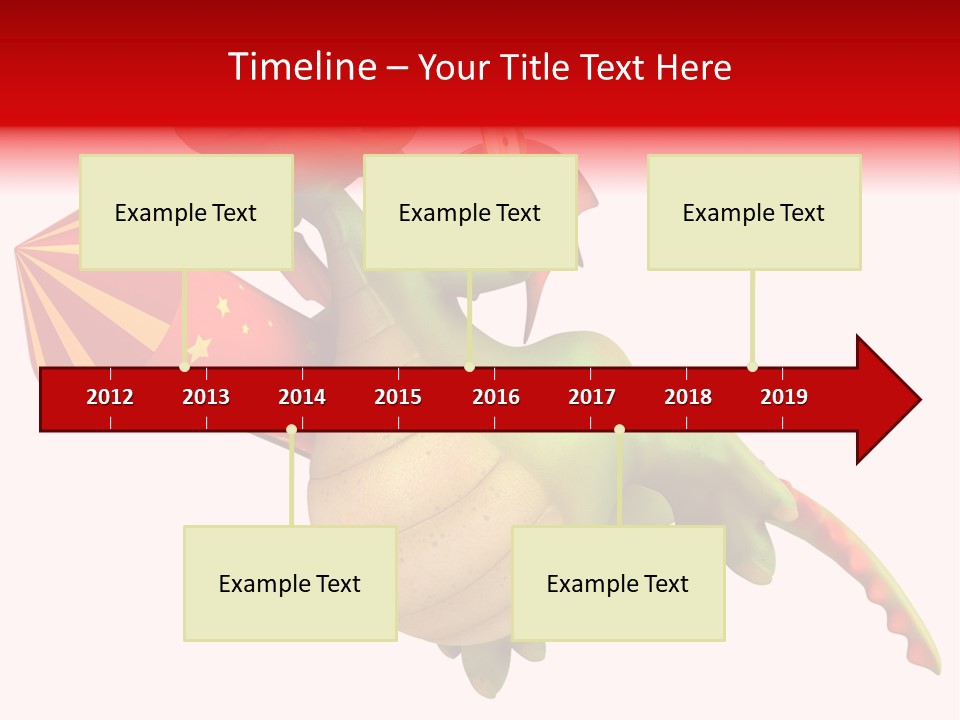 Timeline – Your Title Text Here

Example Text

Example Text

Example Text

2012 2013 2014 2015 2016 2017 2018 2019

Example Text

Example Text